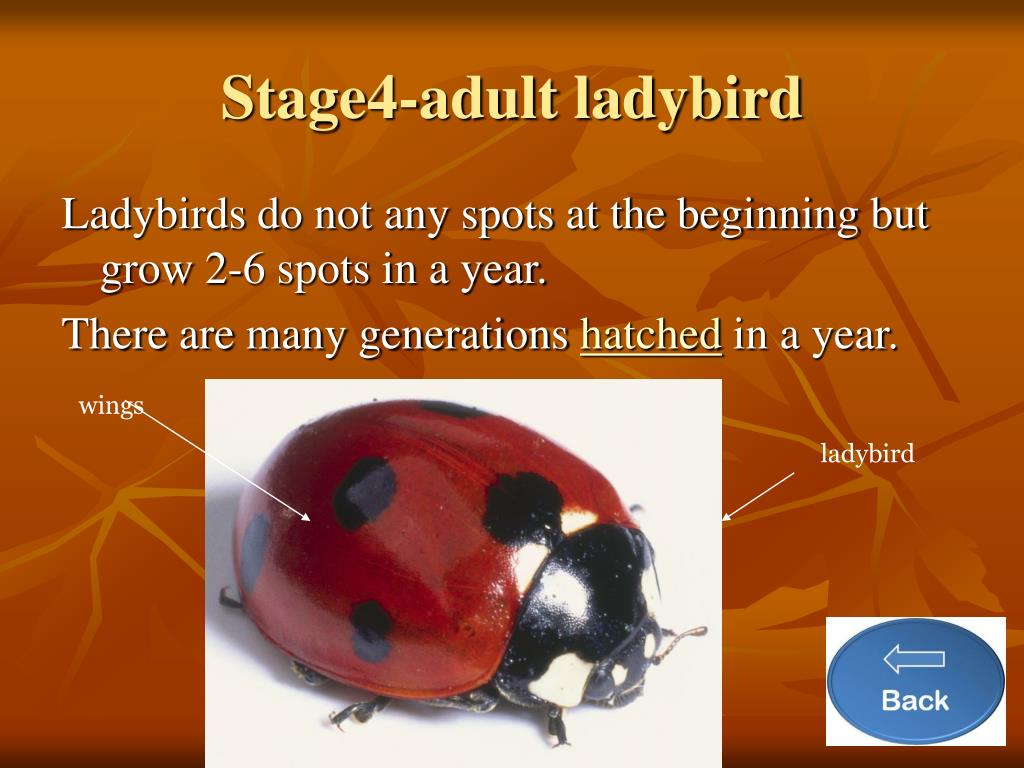 Stage4-adult ladybird

Ladybirds do not any spots at the beginning but grow 2-6 spots in a year.

There are many generations hatched in a year.

wings

ladybird

Back